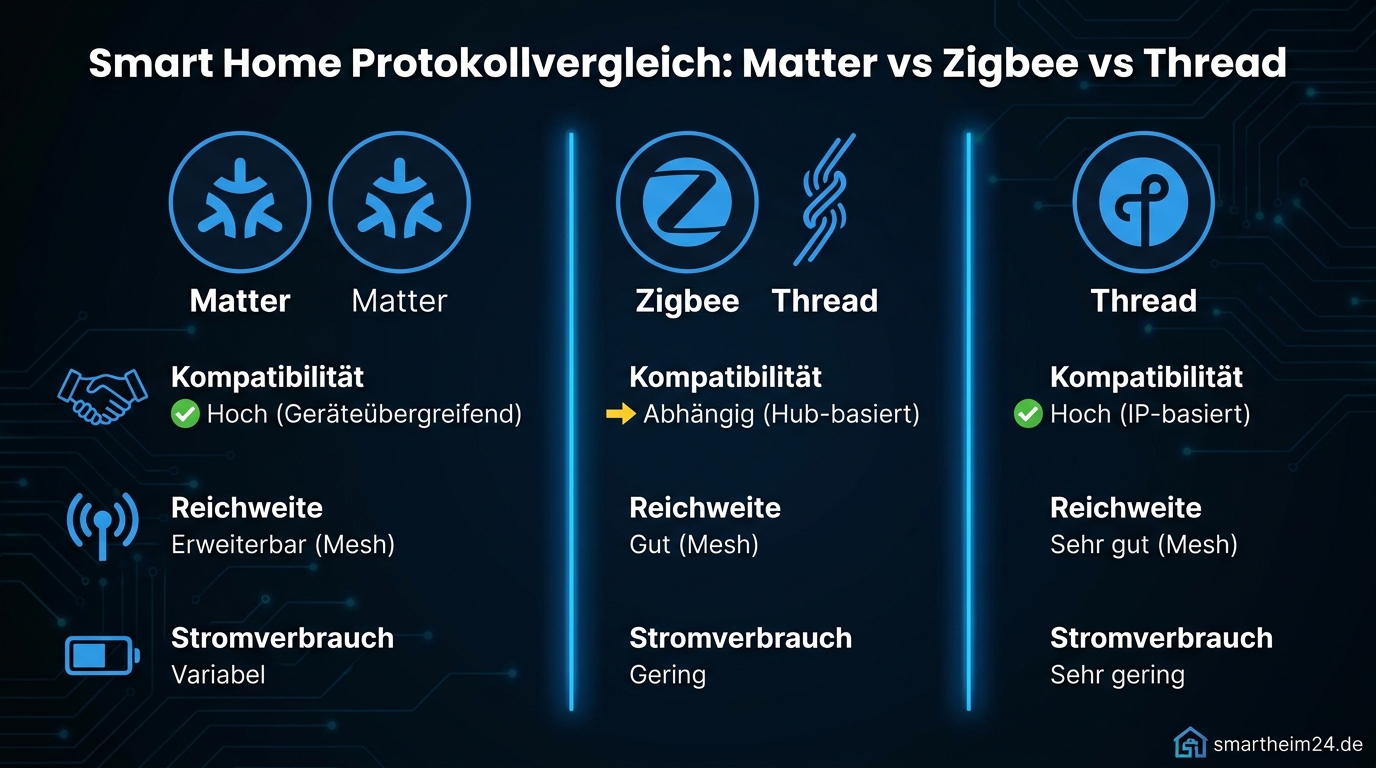 Smart Home Protokollvergleich: Matter vs Zigbee vs Thread

Matter Matter

Kompatibilität
Hoch (Geräteübergreifend)

Reichweite
Erweiterbar (Mesh)

Stromverbrauch
Variabel

Zigbee Thread

Kompatibilität
Abhängig (Hub-basiert)

Reichweite
Gut (Mesh)

Stromverbrauch
Gering

Thread

Kompatibilität
Hoch (IP-basiert)

Reichweite
Sehr gut (Mesh)

Stromverbrauch
Sehr gering

smartheim24.de